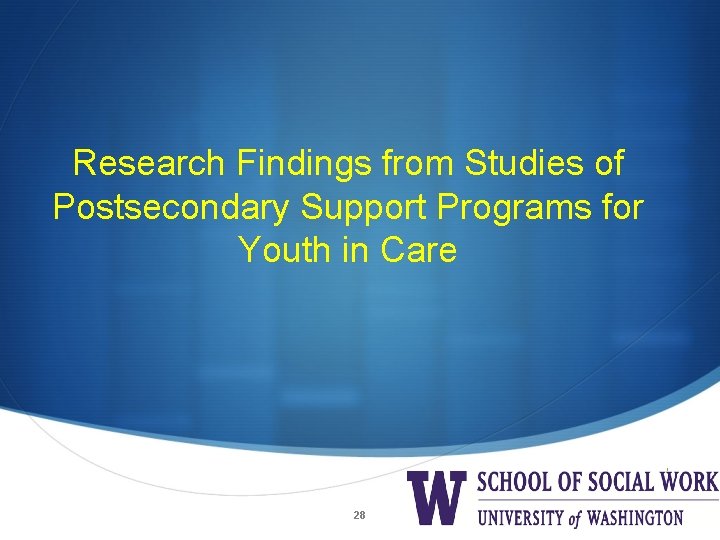 Research Findings from Studies of Postsecondary Support Programs for Youth in Care

28

W SCHOOL OF SOCIAL WORK
UNIVERSITY of WASHINGTON